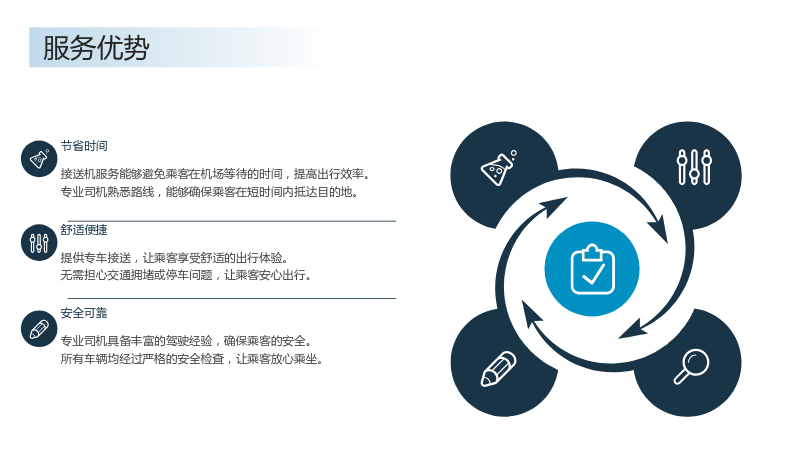 服务优势

节省时间

接送机服务能够避免乘客在机场等待的时间，提高出行效率。
专业司机熟悉路线，能够确保乘客在短时间内抵达目的地。

舒适便捷

提供专车接送，让乘客享受舒适的出行体验。
无需担心交通拥堵或停车问题，让乘客安心出行。

安全可靠

专业司机具备丰富的驾驶经验，确保乘客的安全。
所有车辆均经过严格的安全检查，让乘客放心乘坐。